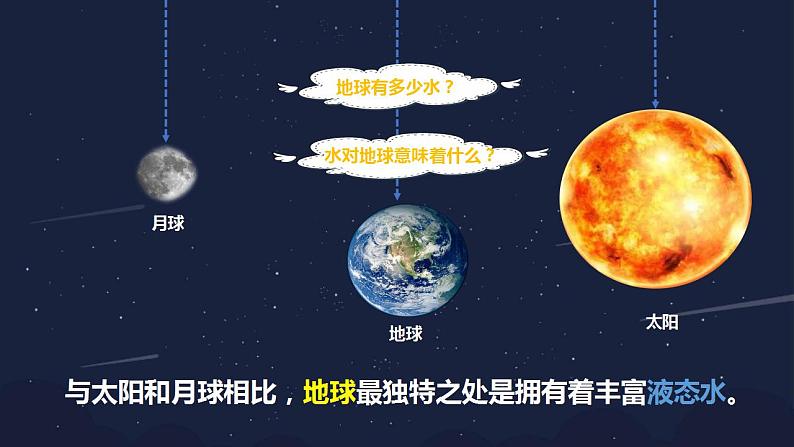 地球有多少水？

水对地球意味着什么？

月球

地球

太阳

与太阳和月球相比，地球最独特之处是拥有着丰富液态水。